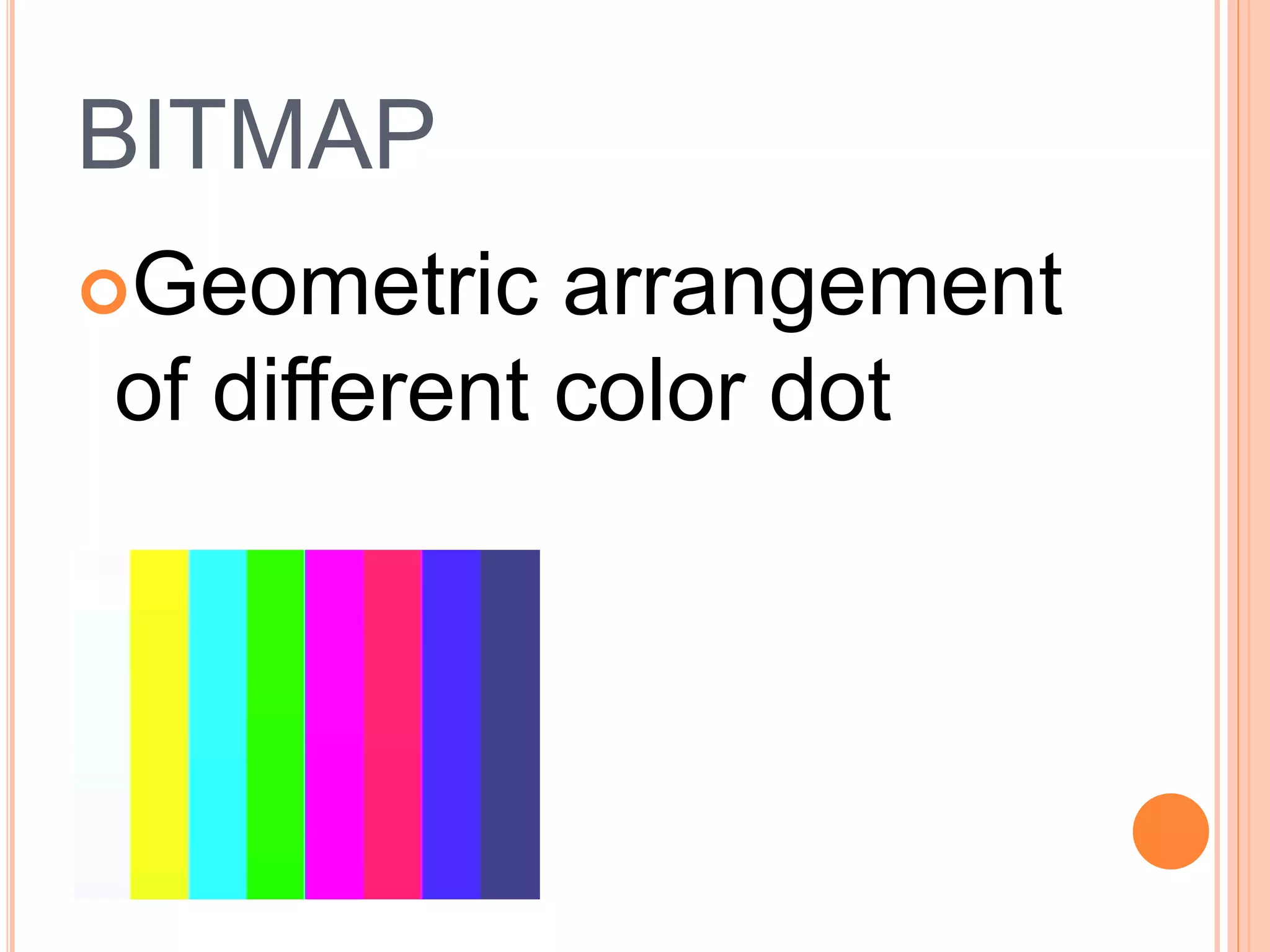 BITMAP

Geometric arrangement of different color dot